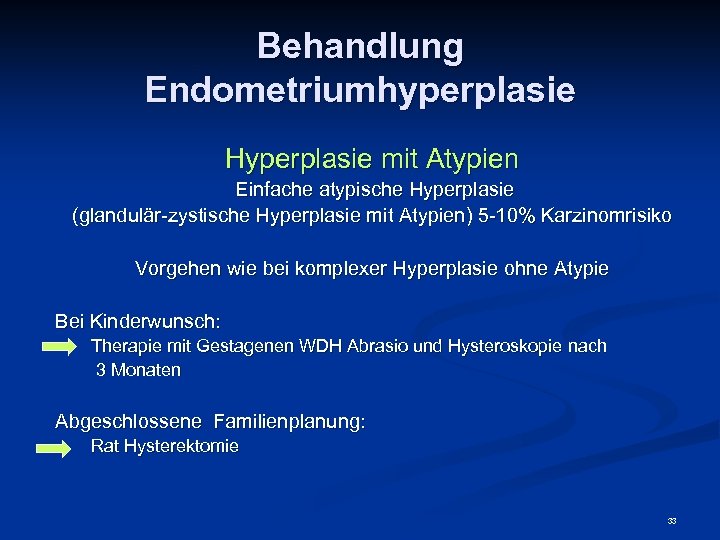 Behandlung Endometriumhyperplasie

Hyperplasie mit Atypien

Einfache atypische Hyperplasie

(glandulär-zystische Hyperplasie mit Atypien) 5-10% Karzinomrisiko

Vorgehen wie bei komplexer Hyperplasie ohne Atypie

Bei Kinderwunsch:

Therapie mit Gestagenen WDH Abrasio und Hysteroskopie nach 3 Monaten

Abgeschlossene Familienplanung:

Rat Hysterektomie

33